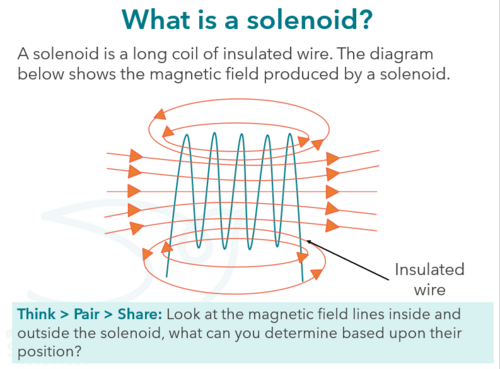 What is a solenoid?

A solenoid is a long coil of insulated wire. The diagram below shows the magnetic field produced by a solenoid.

Insulated wire

Think > Pair > Share: Look at the magnetic field lines inside and outside the solenoid, what can you determine based upon their position?